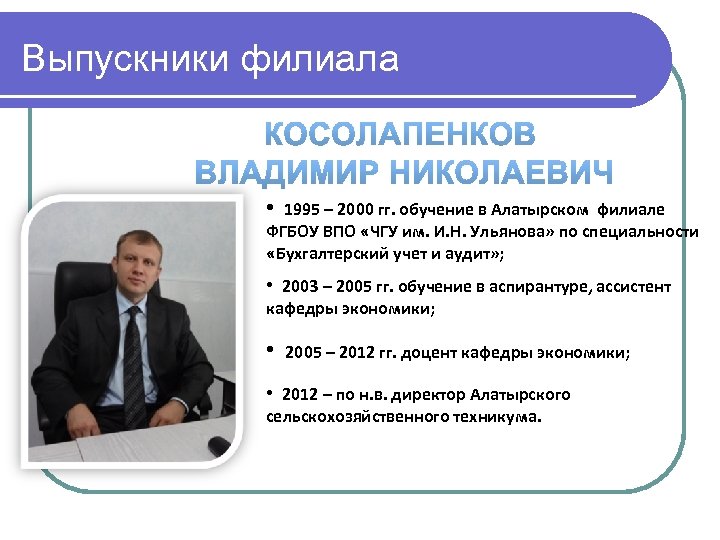 Выпускники филиала

КОСОЛАПЕНКОВ ВЛАДИМИР НИКОЛАЕВИЧ

• 1995 – 2000 гг. обучение в Алатырском филиале ФГБОУ ВПО «ЧГУ им. И.Н. Ульянова» по специальности «Бухгалтерский учет и аудит»;

• 2003 – 2005 гг. обучение в аспирантуре, ассистент кафедры экономики;

• 2005 – 2012 гг. доцент кафедры экономики;

• 2012 – по н.в. директор Алатырского сельскохозяйственного техникума.